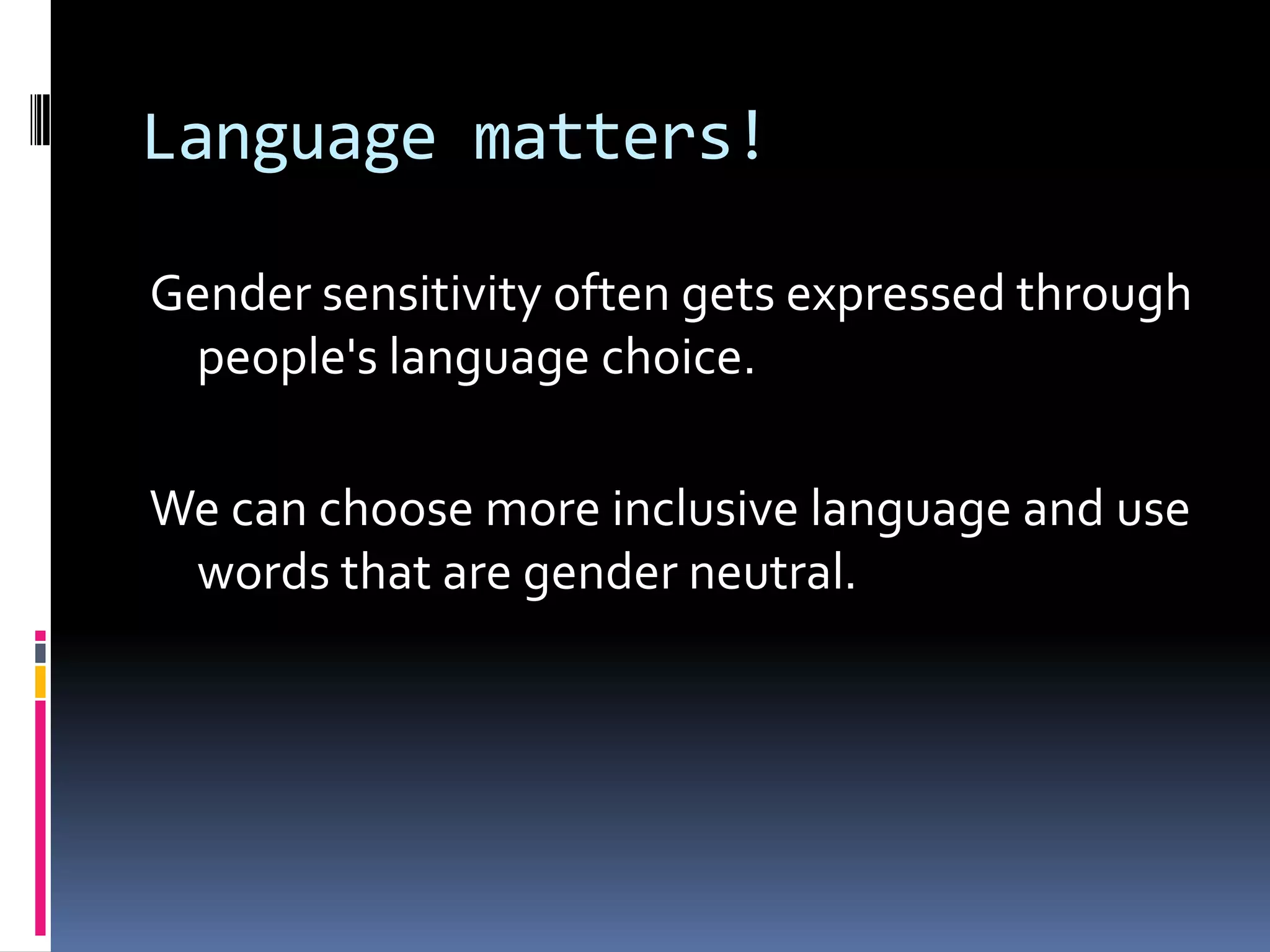 Language matters!

Gender sensitivity often gets expressed through people's language choice.

We can choose more inclusive language and use words that are gender neutral.